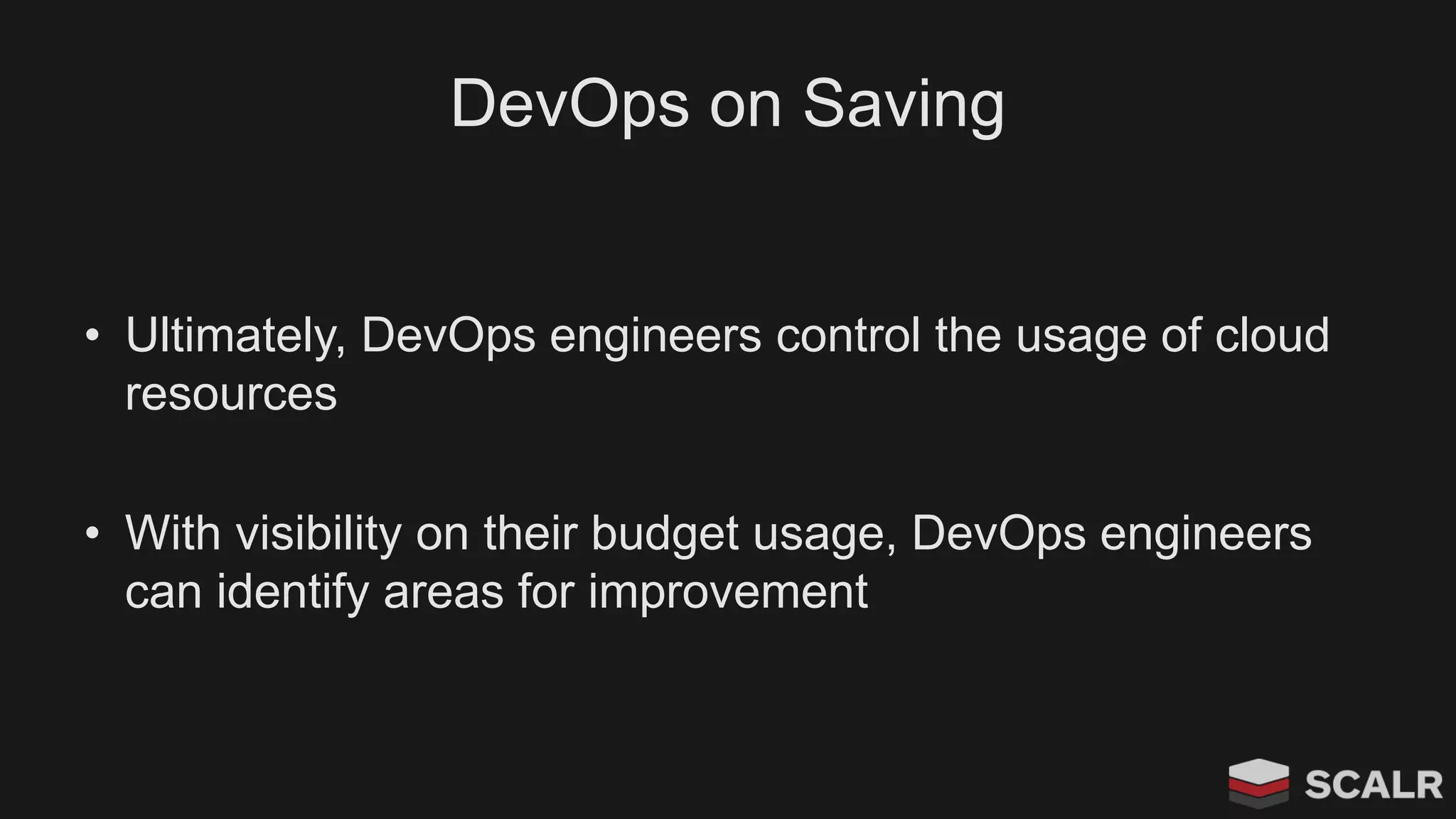 DevOps on Saving

• Ultimately, DevOps engineers control the usage of cloud resources

• With visibility on their budget usage, DevOps engineers can identify areas for improvement

SCALR